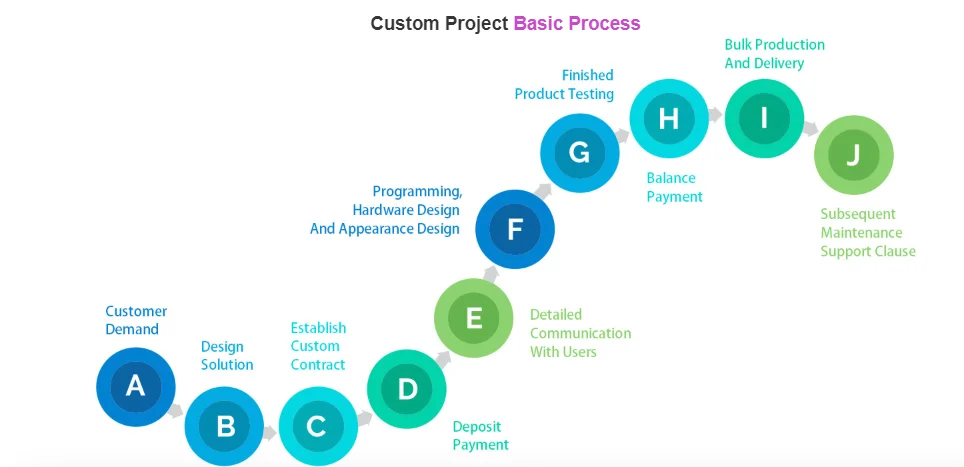 Custom Project Basic Process

Customer Demand

A

Design Solution

B

Establish Custom Contract

C

D

Deposit Payment

E

Detailed Communication With Users

Programming, Hardware Design And Appearance Design

F

Finished Product Testing

G

H

Balance Payment

Bulk Production And Delivery

I

J

Subsequent Maintenance Support Clause